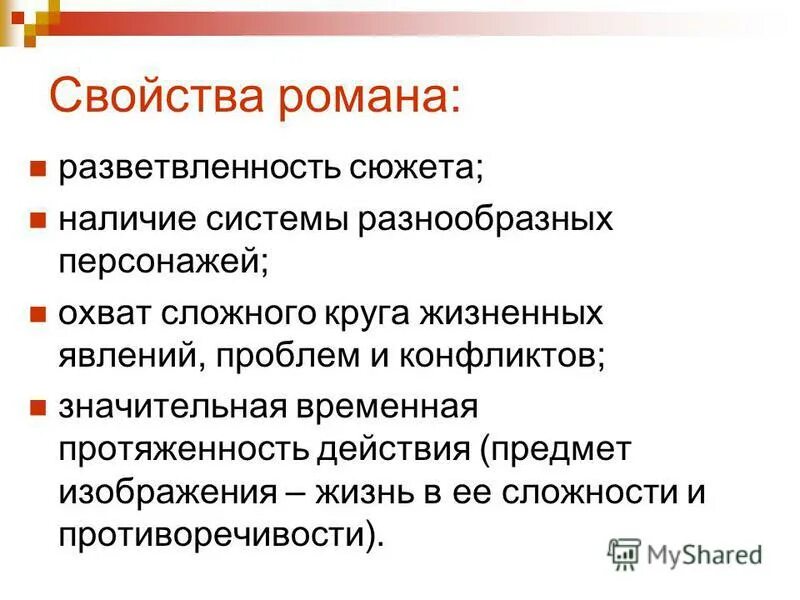 Свойства романа:

- разветвленность сюжета;
- наличие системы разнообразных персонажей;
- охват сложного круга жизненных явлений, проблем и конфликтов;
- значительная временная протяженность действия (предмет изображения – жизнь в ее сложности и противоречивости).

MyShared